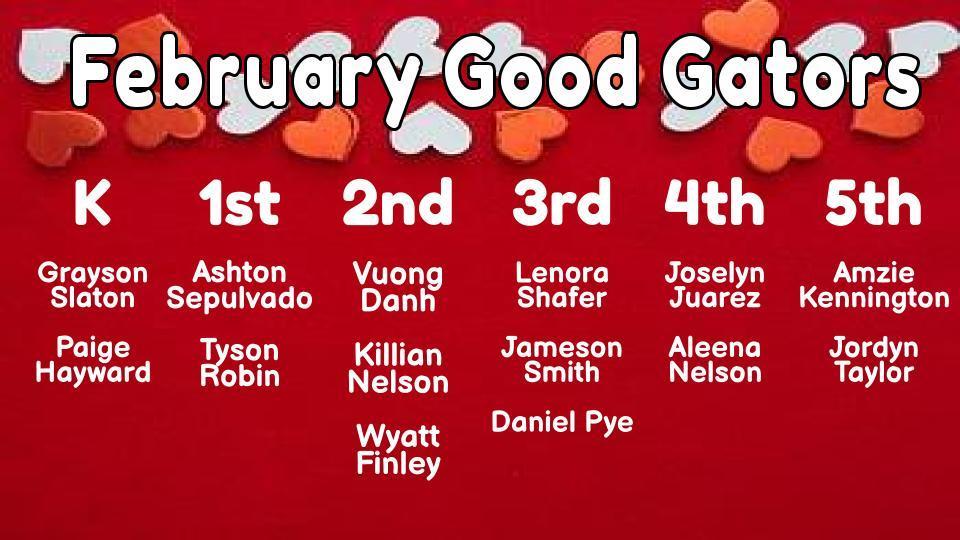 February Good Gators

K

Grayson Slaton

Paige Hayward

1st

Ashton Sepulvado

Tyson Robin

2nd

Vuong Danh

Killian Nelson

Wyatt Finley

3rd

Lenora Shafer

Jameson Smith

Daniel Pye

4th

Joselyn Juarez

Aleena Nelson

5th

Amzie Kennington

Jordyn Taylor